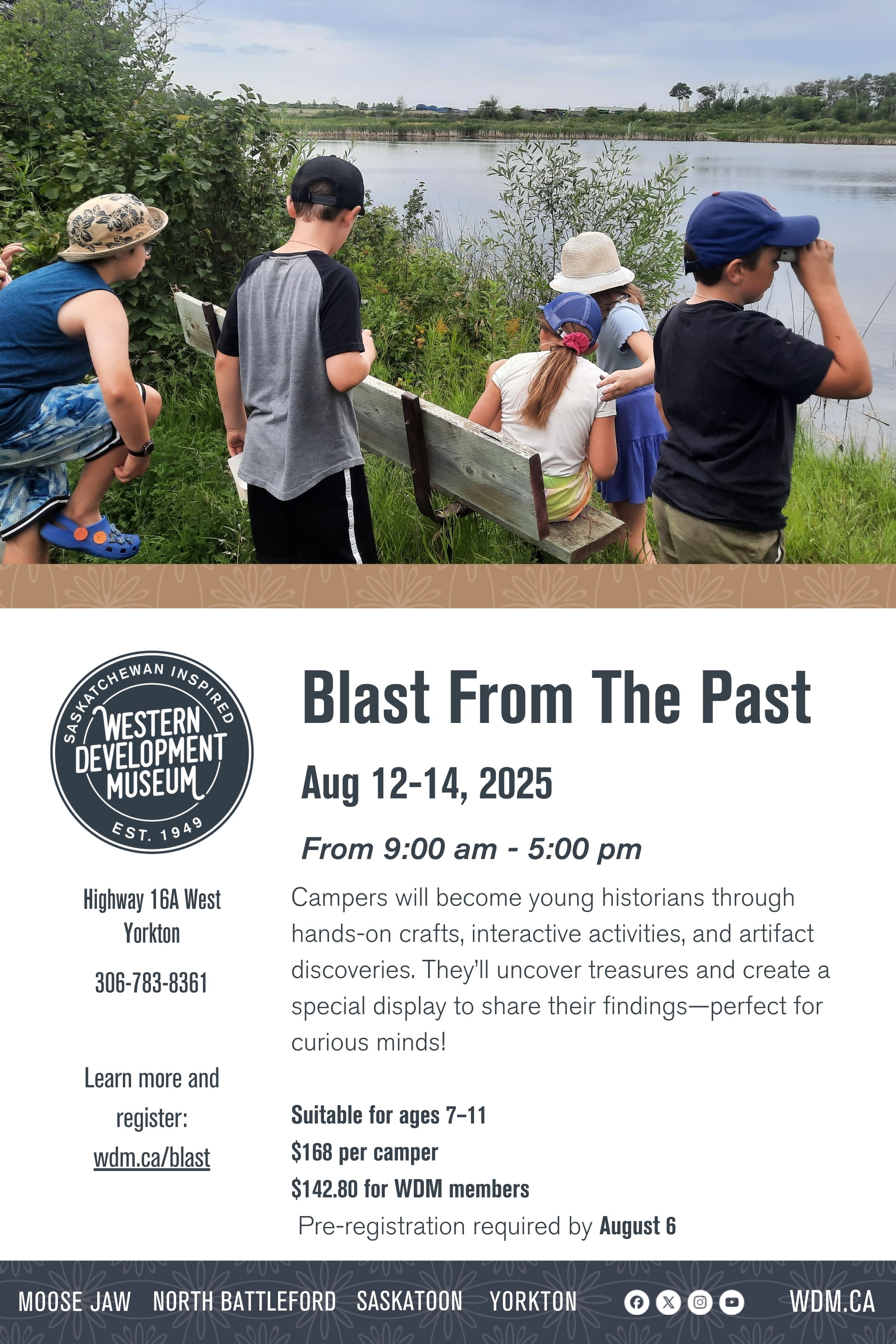 SASKATCHEWAN INSPIRED
WESTERN DEVELOPMENT MUSEUM
EST. 1949

Highway 16A West
Yorkton

306-783-8361

Learn more and register:
wdm.ca/blast

Blast From The Past

Aug 12-14, 2025

From 9:00 am - 5:00 pm

Campers will become young historians through hands-on crafts, interactive activities, and artifact discoveries. They'll uncover treasures and create a special display to share their findings—perfect for curious minds!

Suitable for ages 7–11
$168 per camper
$142.80 for WDM members
Pre-registration required by August 6

MOOSE JAW NORTH BATTLEFORD SASKATOON YORKTON WDM.CA